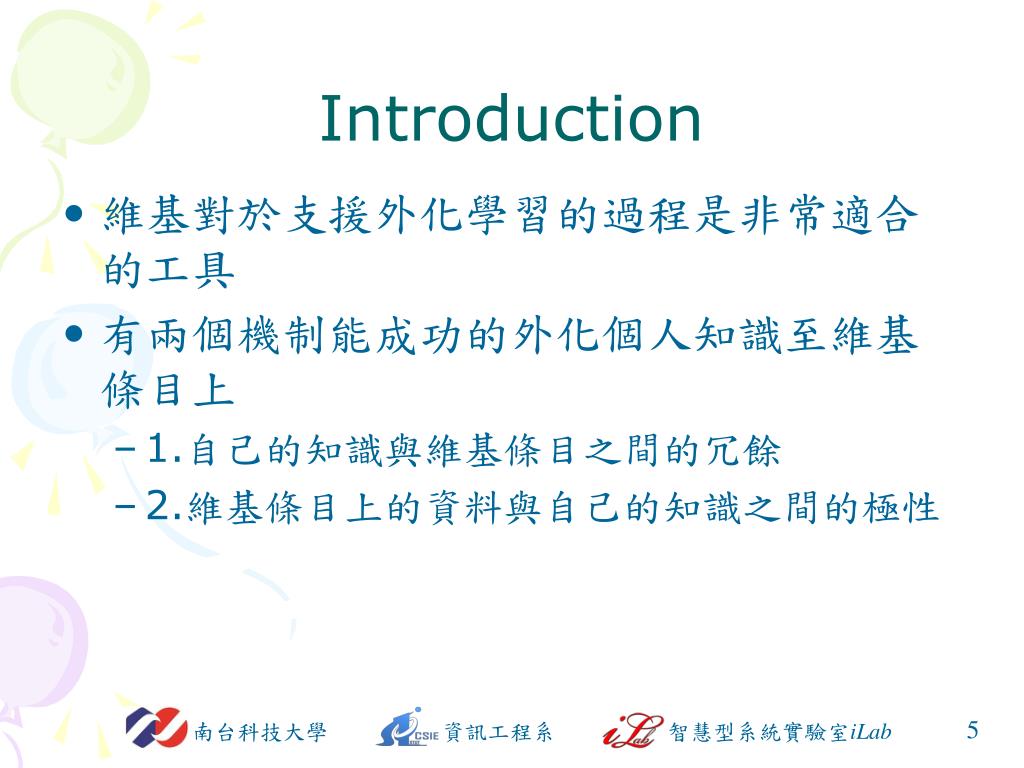 Introduction

• 維基對於支援外化學習的過程是非常適合的工具

• 有兩個機制能成功的外化個人知識至維基條目上
– 1.自己的知識與維基條目之間的冗餘
– 2.維基條目上的資料與自己的知識之間的極性

南台科技大學 CSIE 資訊工程系 iLab 智慧型系統實驗室iLab 5